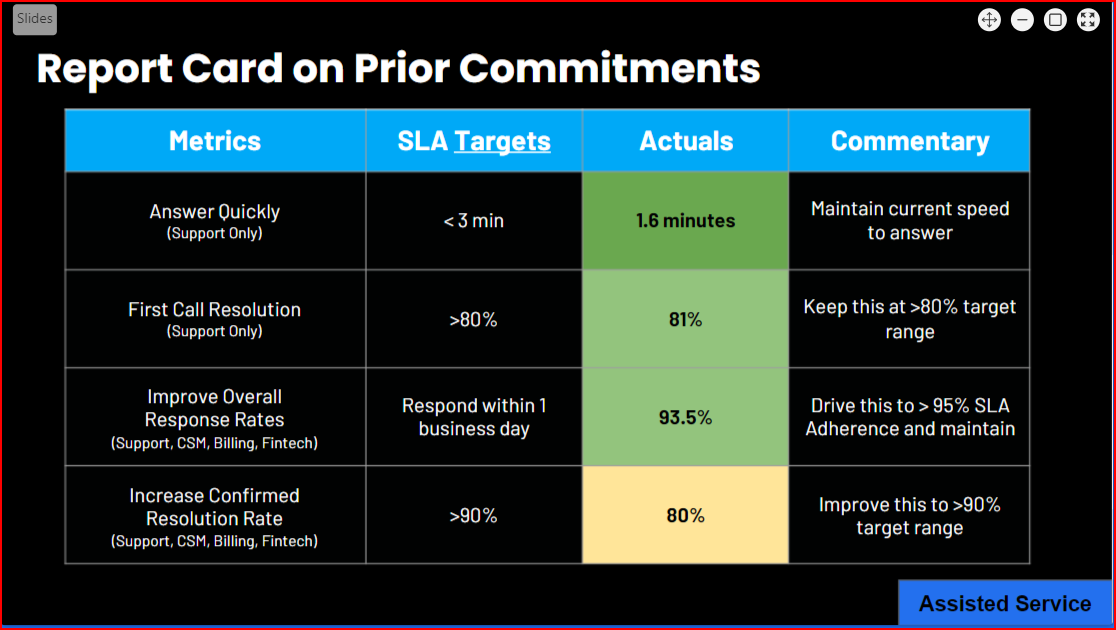 Slides

Report Card on Prior Commitments

| Metrics | SLA Targets | Actuals | Commentary |
|---|---|---|---|
| Answer Quickly (Support Only) | < 3 min | 1.6 minutes | Maintain current speed to answer |
| First Call Resolution (Support Only) | >80% | 81% | Keep this at >80% target range |
| Improve Overall Response Rates (Support, CSM, Billing, Fintech) | Respond within 1 business day | 93.5% | Drive this to > 95% SLA Adherence and maintain |
| Increase Confirmed Resolution Rate (Support, CSM, Billing, Fintech) | >90% | 80% | Improve this to >90% target range |

Assisted Service